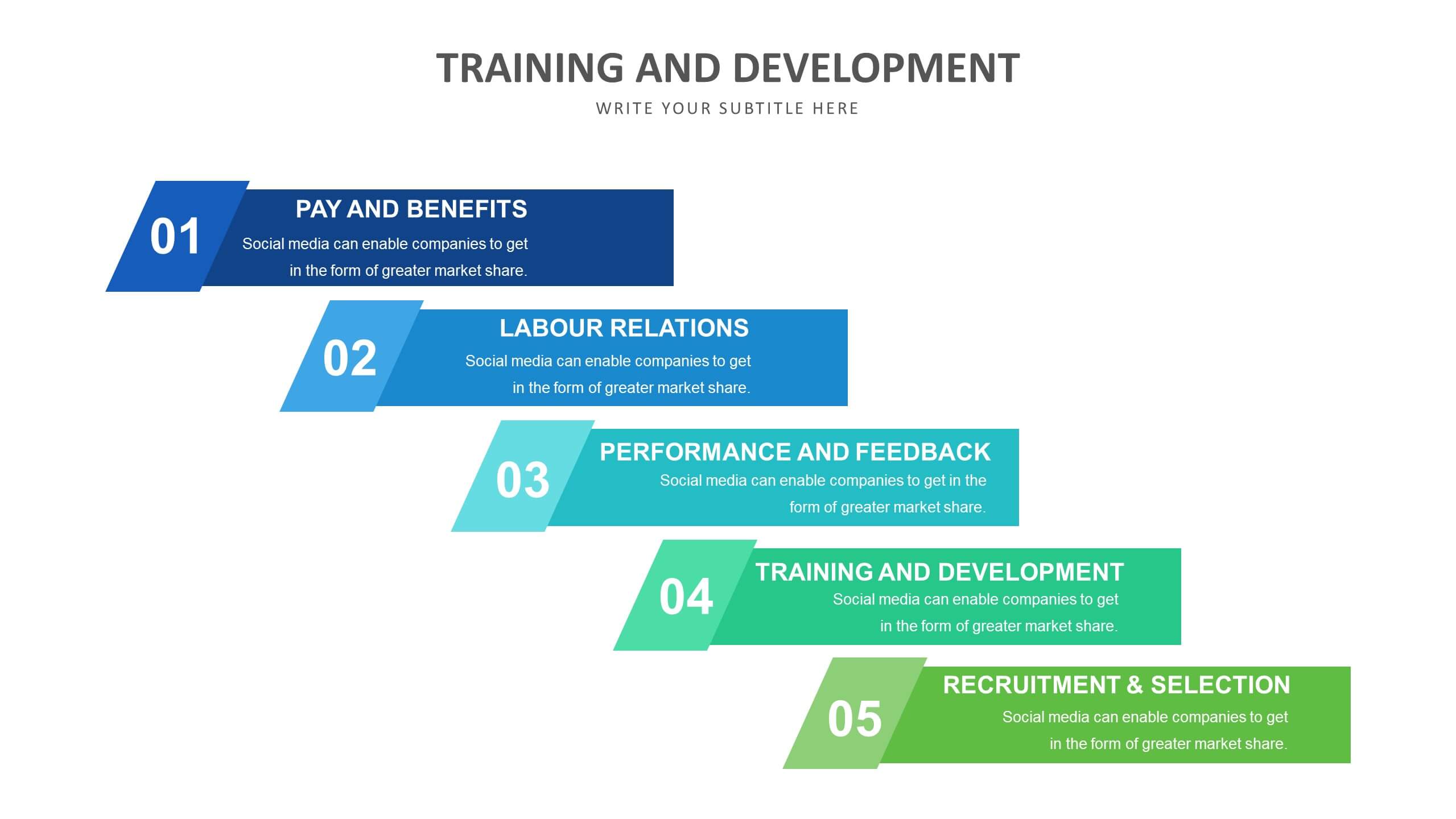 TRAINING AND DEVELOPMENT

WRITE YOUR SUBTITLE HERE

01

PAY AND BENEFITS

Social media can enable companies to get in the form of greater market share.

02

LABOUR RELATIONS

Social media can enable companies to get in the form of greater market share.

03

PERFORMANCE AND FEEDBACK

Social media can enable companies to get in the form of greater market share.

04

TRAINING AND DEVELOPMENT

Social media can enable companies to get in the form of greater market share.

05

RECRUITMENT & SELECTION

Social media can enable companies to get in the form of greater market share.